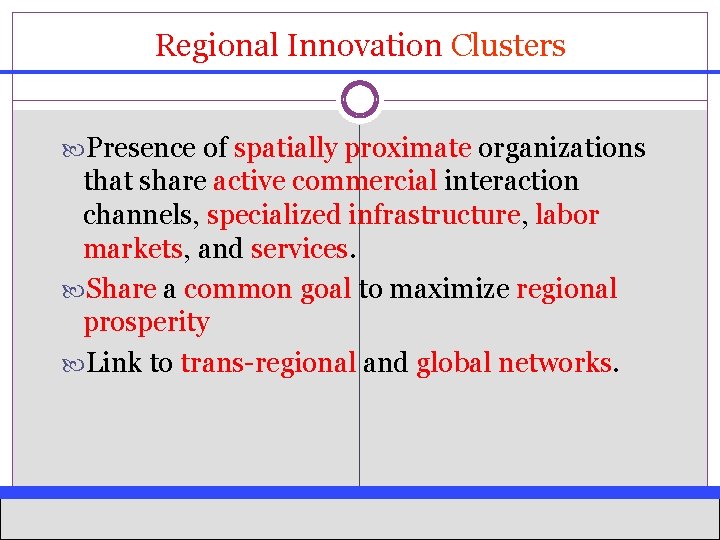 Regional Innovation Clusters

Presence of spatially proximate organizations that share active commercial interaction channels, specialized infrastructure, labor markets, and services.

Share a common goal to maximize regional prosperity

Link to trans-regional and global networks.